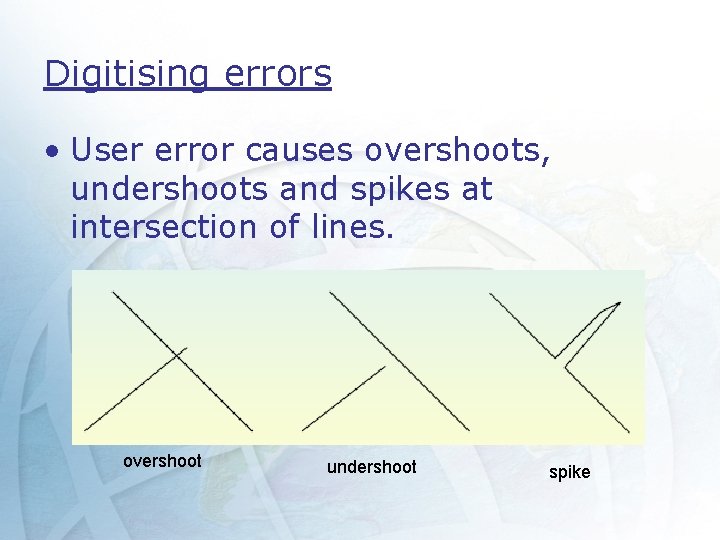 Digitising errors

• User error causes overshoots, undershoots and spikes at intersection of lines.

overshoot

undershoot

spike